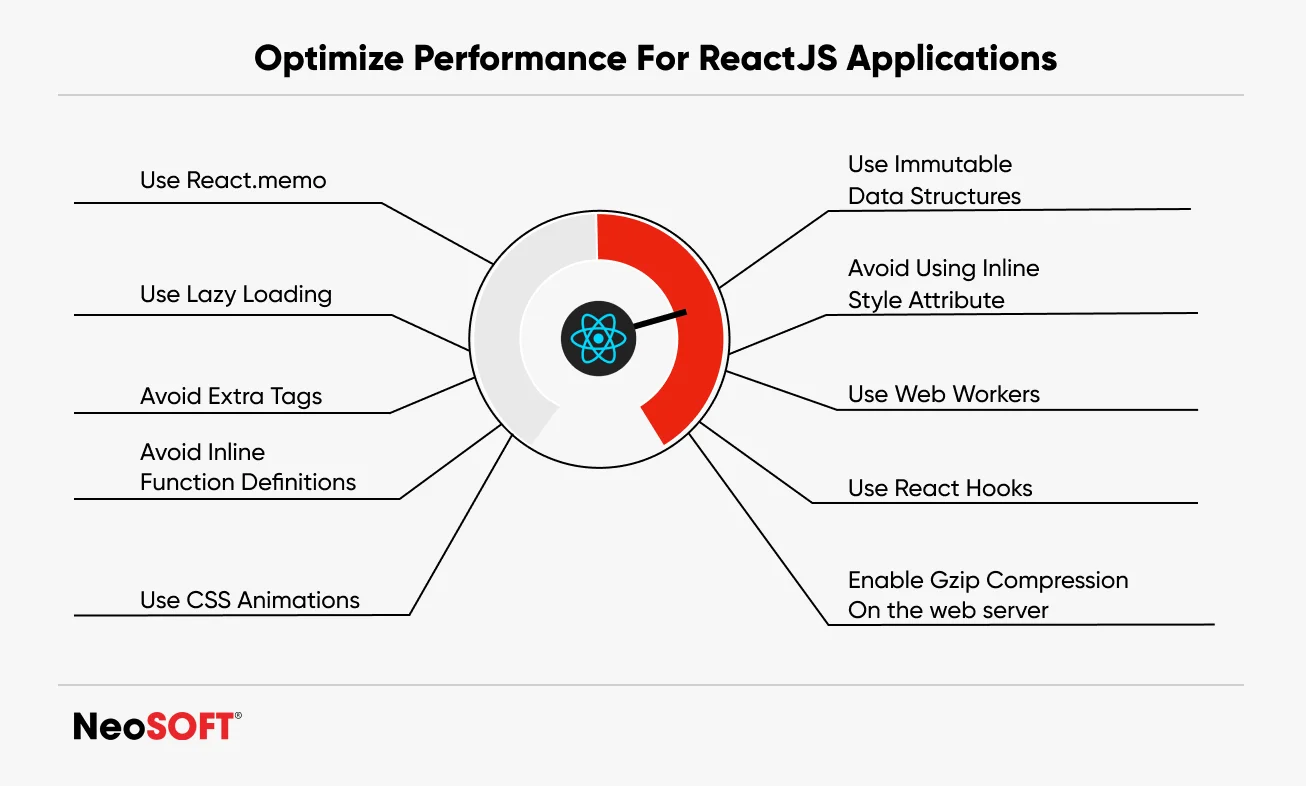 Optimize Performance For ReactJS Applications

Use React.memo

Use Lazy Loading

Avoid Extra Tags

Avoid Inline Function Definitions

Use CSS Animations

Use Immutable Data Structures

Avoid Using Inline Style Attribute

Use Web Workers

Use React Hooks

Enable Gzip Compression On the web server

NeoSOFT®